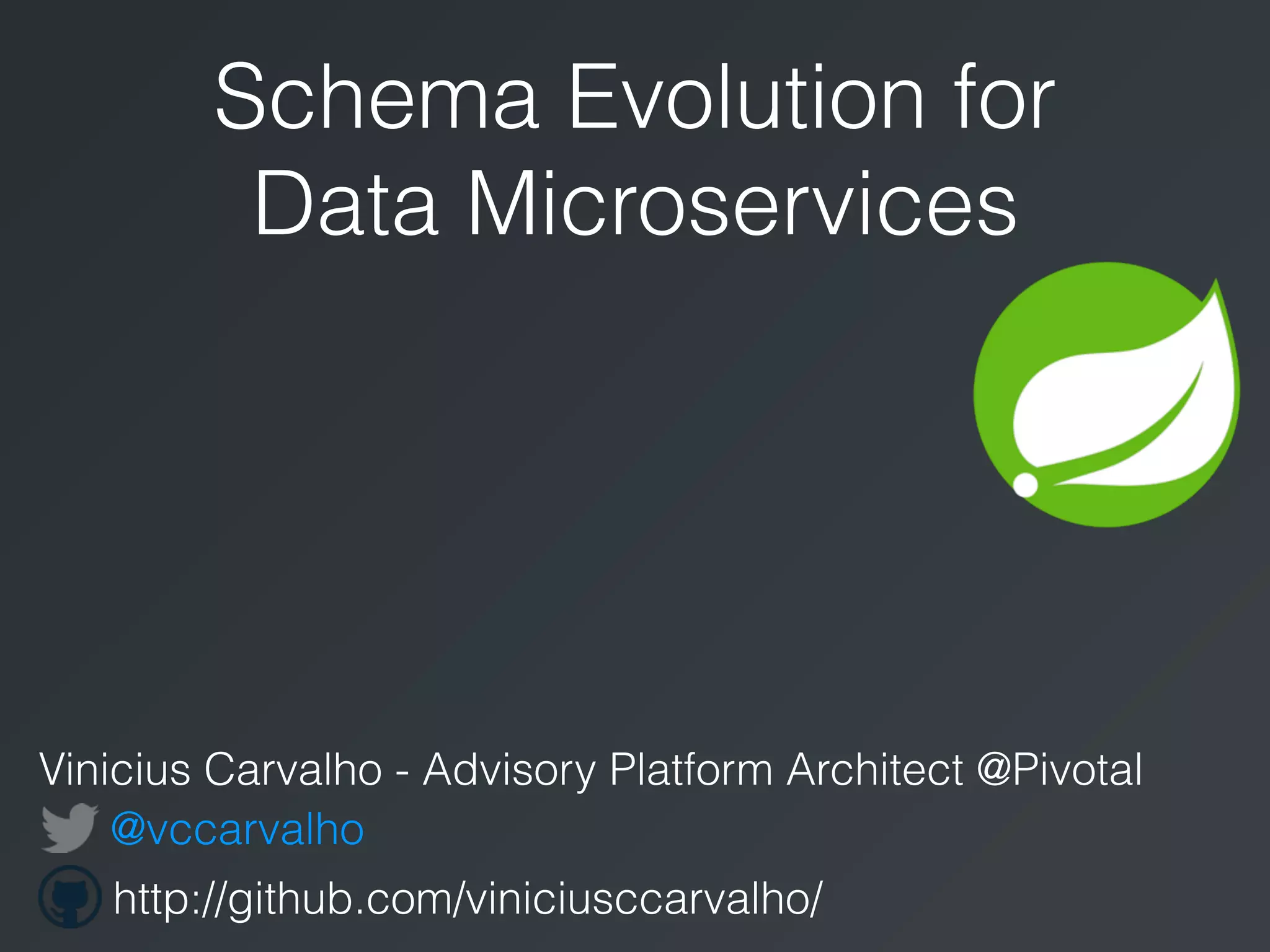 Schema Evolution for Data Microservices

Vinicius Carvalho - Advisory Platform Architect @Pivotal

@vccarvalho

http://github.com/viniciusccarvalho/